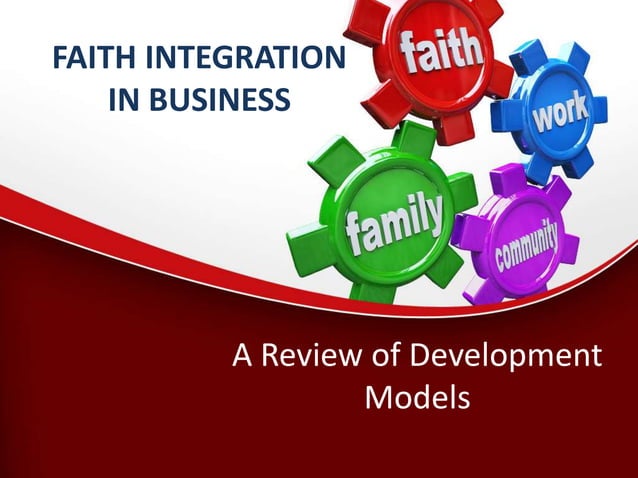 FAITH INTEGRATION IN BUSINESS

faith

work

family

community

A Review of Development Models